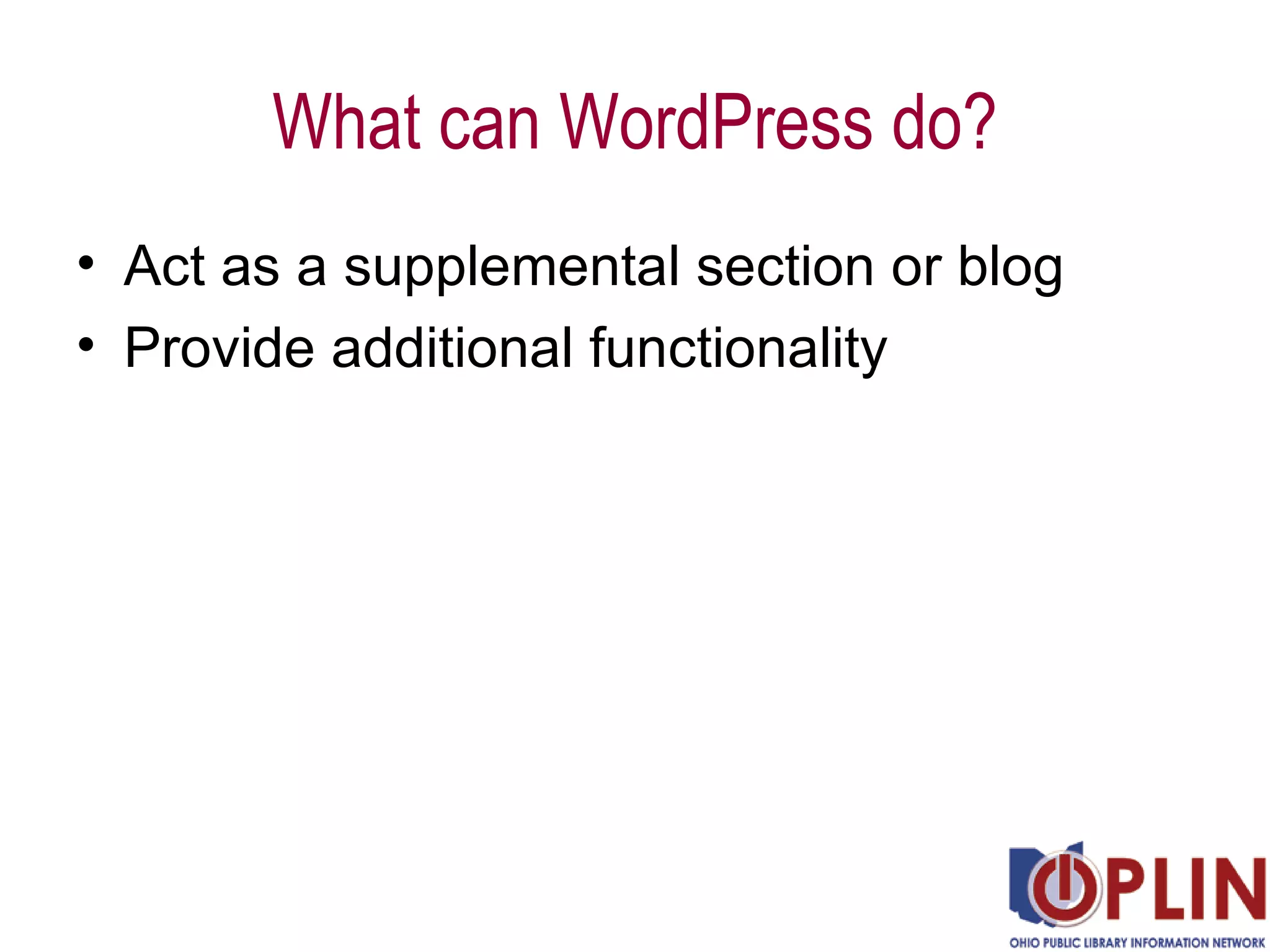 What can WordPress do?

• Act as a supplemental section or blog
• Provide additional functionality

OPLIN
OHIO PUBLIC LIBRARY INFORMATION NETWORK